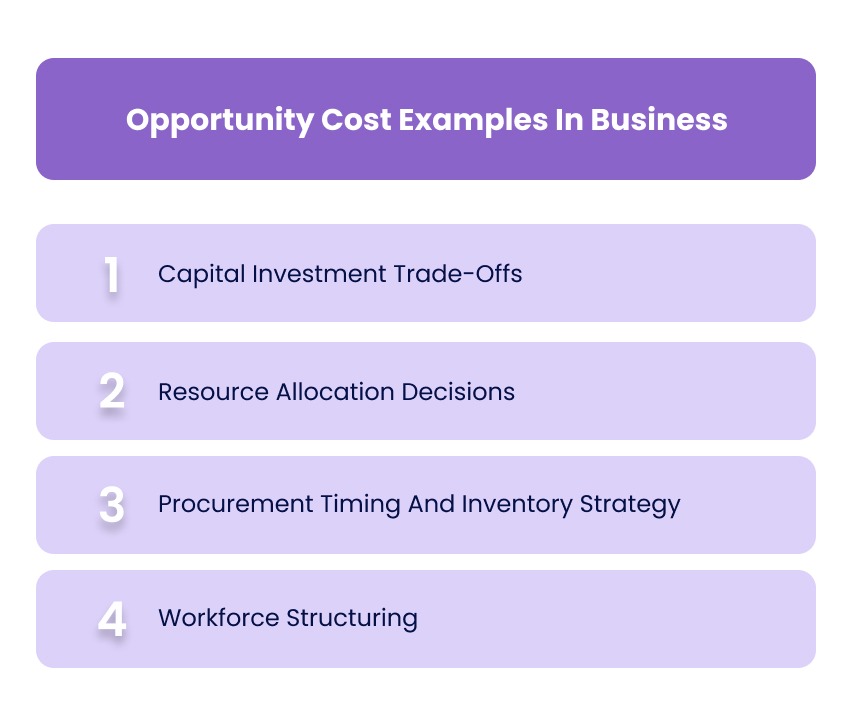 Opportunity Cost Examples In Business

1 Capital Investment Trade-Offs

2 Resource Allocation Decisions

3 Procurement Timing And Inventory Strategy

4 Workforce Structuring